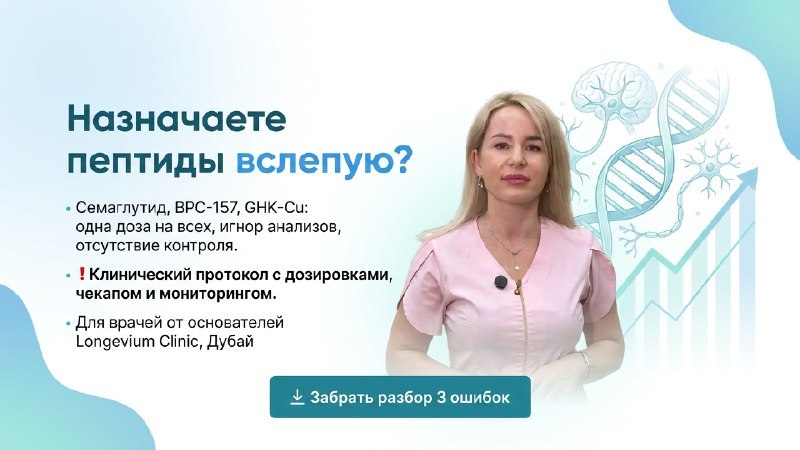 Назначаете пептиды вслепую?

• Семаглутид, BPC-157, GHK-Cu: одна доза на всех, игнор анализов, отсутствие контроля.

• ❗Клинический протокол с дозировками, чекапом и мониторингом.

• Для врачей от основателей Longevium Clinic, Дубай

Забрать разбор 3 ошибок